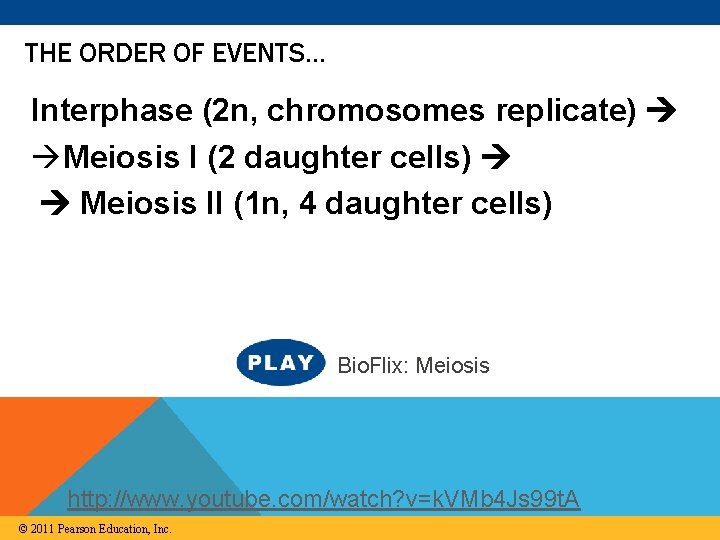 THE ORDER OF EVENTS…

Interphase (2n, chromosomes replicate) →
→Meiosis I (2 daughter cells) →
→ Meiosis II (1n, 4 daughter cells)

PLAY BioFlix: Meiosis

http://www.youtube.com/watch?v=kVMb4Js99tA

© 2011 Pearson Education, Inc.